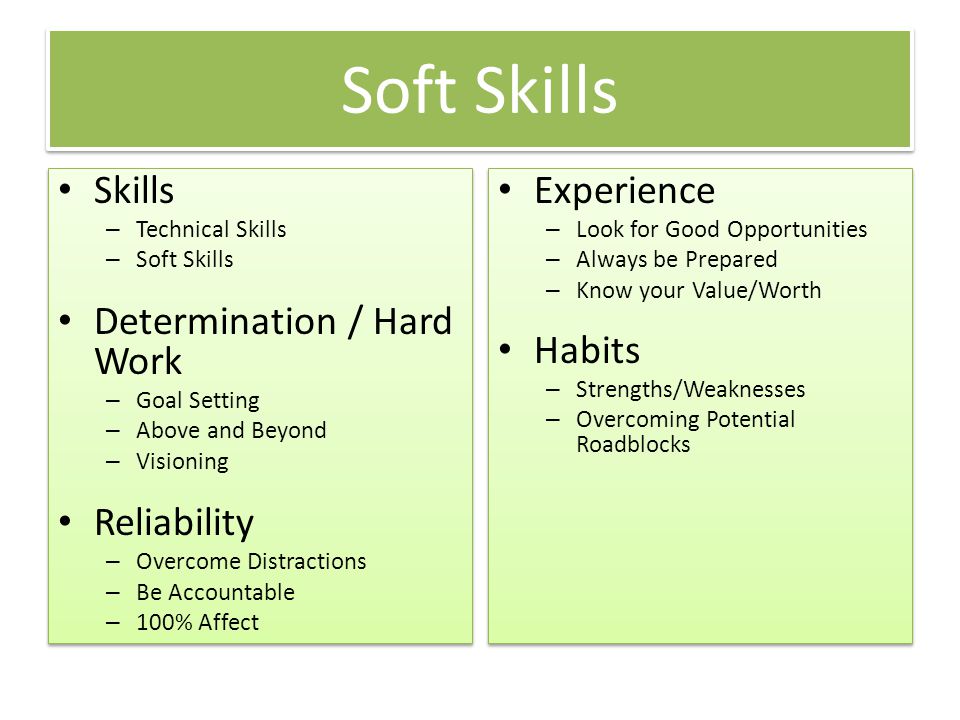 Soft Skills

• Skills
– Technical Skills
– Soft Skills

• Determination / Hard Work
– Goal Setting
– Above and Beyond
– Visioning

• Reliability
– Overcome Distractions
– Be Accountable
– 100% Affect

• Experience
– Look for Good Opportunities
– Always be Prepared
– Know your Value/Worth

• Habits
– Strengths/Weaknesses
– Overcoming Potential Roadblocks